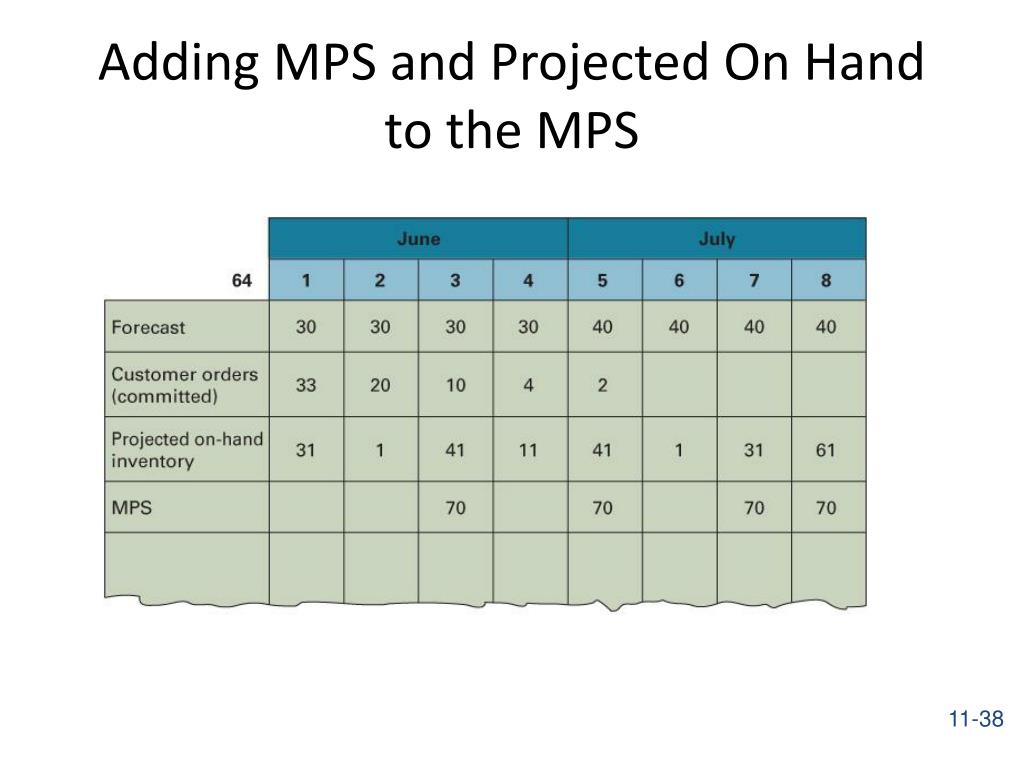 Adding MPS and Projected On Hand to the MPS

| | June | | | | July | | | |
|---|---|---|---|---|---|---|---|---|
| 64 | 1 | 2 | 3 | 4 | 5 | 6 | 7 | 8 |
| Forecast | 30 | 30 | 30 | 30 | 40 | 40 | 40 | 40 |
| Customer orders (committed) | 33 | 20 | 10 | 4 | 2 | | | |
| Projected on-hand inventory | 31 | 1 | 41 | 11 | 41 | 1 | 31 | 61 |
| MPS | | | 70 | | 70 | | 70 | 70 |
| | | | | | | | | |

11-38